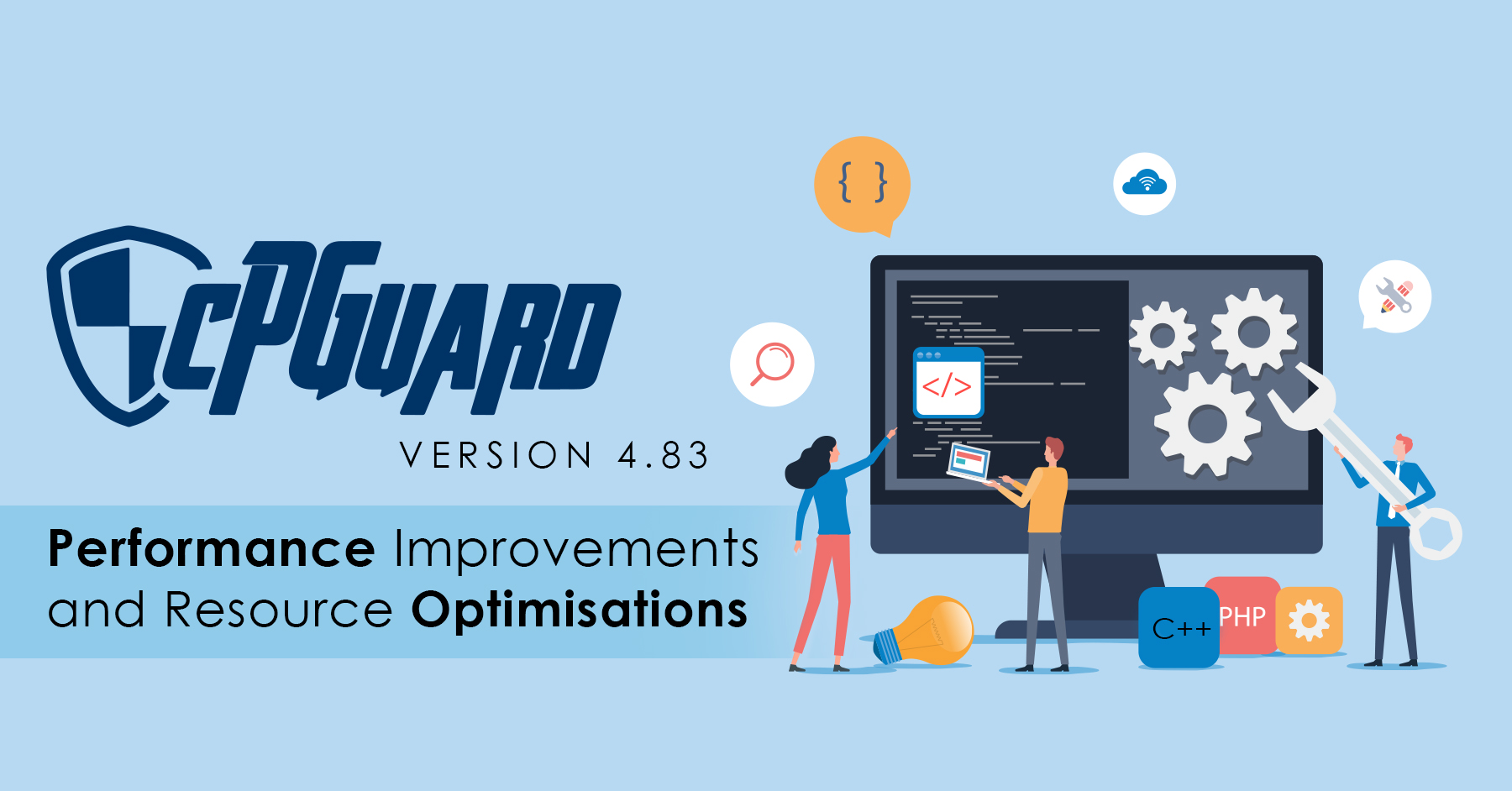 cPGuard

VERSION 4.83

Performance Improvements and Resource Optimisations

{ }

</>

C++

PHP